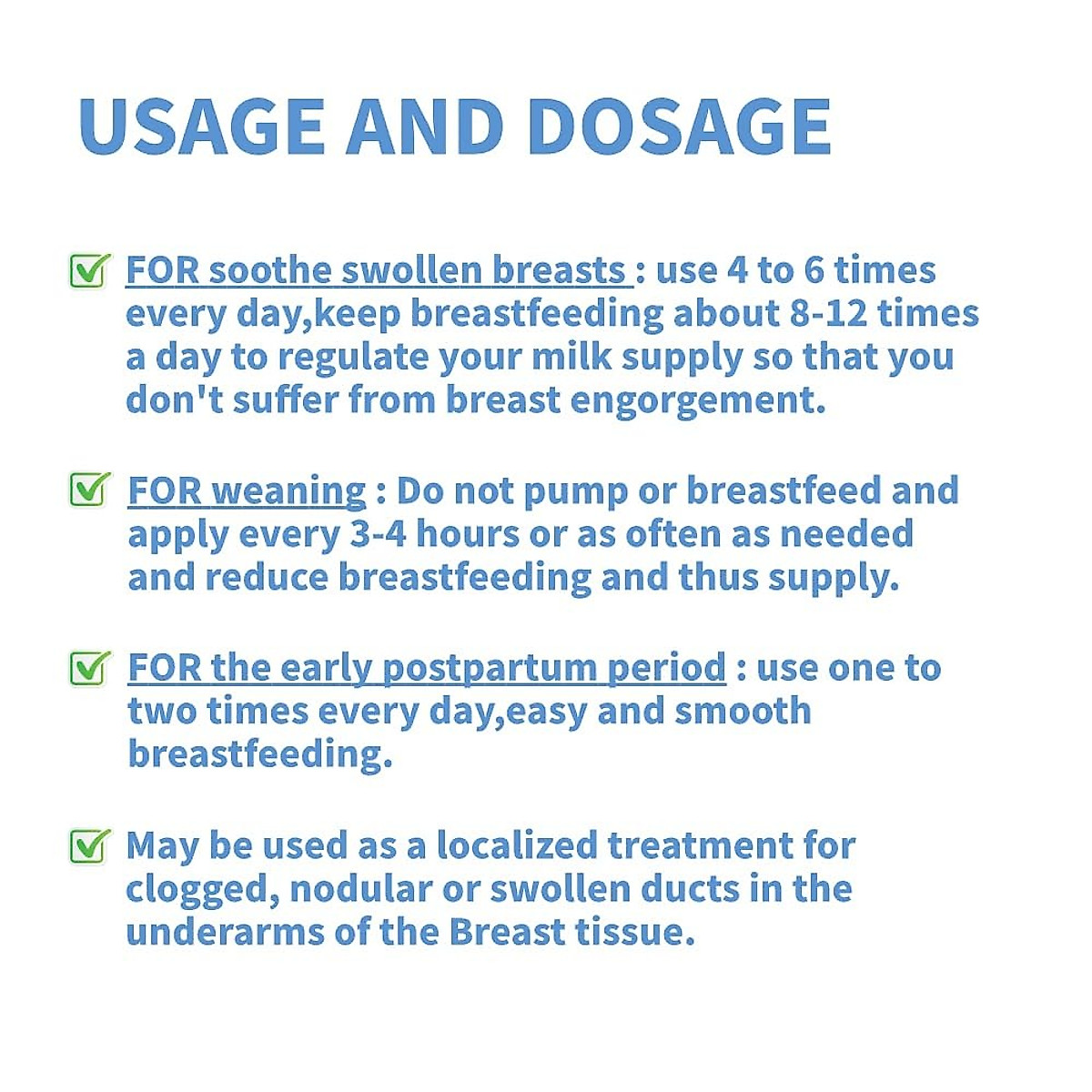 USAGE AND DOSAGE

FOR soothe swollen breasts : use 4 to 6 times every day,keep breastfeeding about 8-12 times a day to regulate your milk supply so that you don't suffer from breast engorgement.

FOR weaning : Do not pump or breastfeed and apply every 3-4 hours or as often as needed and reduce breastfeeding and thus supply.

FOR the early postpartum period : use one to two times every day,easy and smooth breastfeeding.

May be used as a localized treatment for clogged, nodular or swollen ducts in the underarms of the Breast tissue.